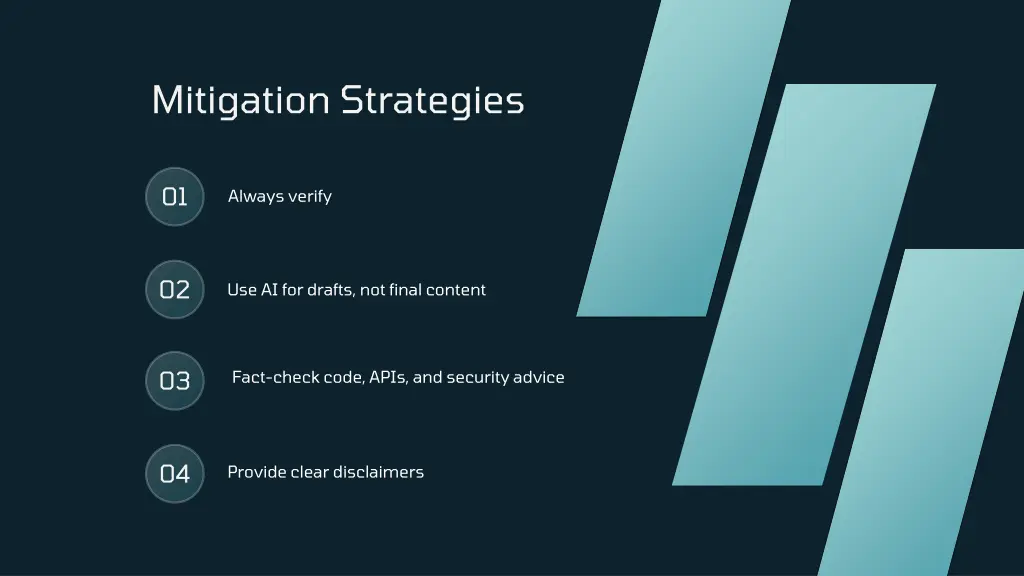 Mitigation Strategies

01 Always verify

02 Use AI for drafts, not final content

03 Fact-check code, APIs, and security advice

04 Provide clear disclaimers